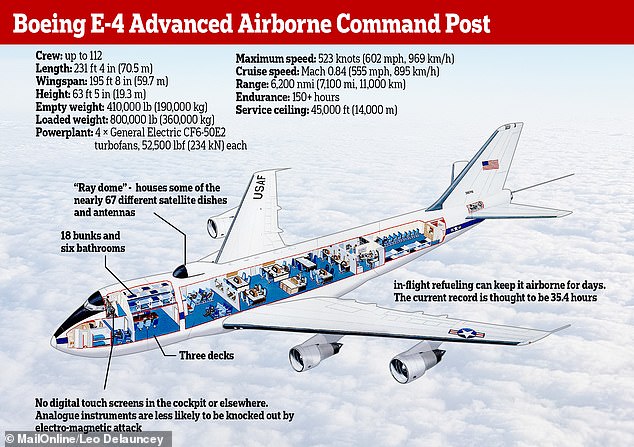 Boeing E-4 Advanced Airborne Command Post

Crew: up to 112
Length: 231 ft 4 in (70.5 m)
Wingspan: 195 ft 8 in (59.7 m)
Height: 63 ft 5 in (19.3 m)
Empty weight: 410,000 lb (190,000 kg)
Loaded weight: 800,000 lb (360,000 kg)
Powerplant: 4 × General Electric CF6-50E2 turbofans, 52,500 lbf (234 kN) each

Maximum speed: 523 knots (602 mph, 969 km/h)
Cruise speed: Mach 0.84 (555 mph, 895 km/h)
Range: 6,200 nmi (7,100 mi, 11,000 km)
Endurance: 150+ hours
Service ceiling: 45,000 ft (14,000 m)

"Ray dome" - houses some of the nearly 67 different satellite dishes and antennas

18 bunks and six bathrooms

USAF

in-flight refueling can keep it airborne for days. The current record is thought to be 35.4 hours

Three decks

No digital touch screens in the cockpit or elsewhere. Analogue instruments are less likely to be knocked out by electro-magnetic attack

© MailOnline/Leo Delauncey